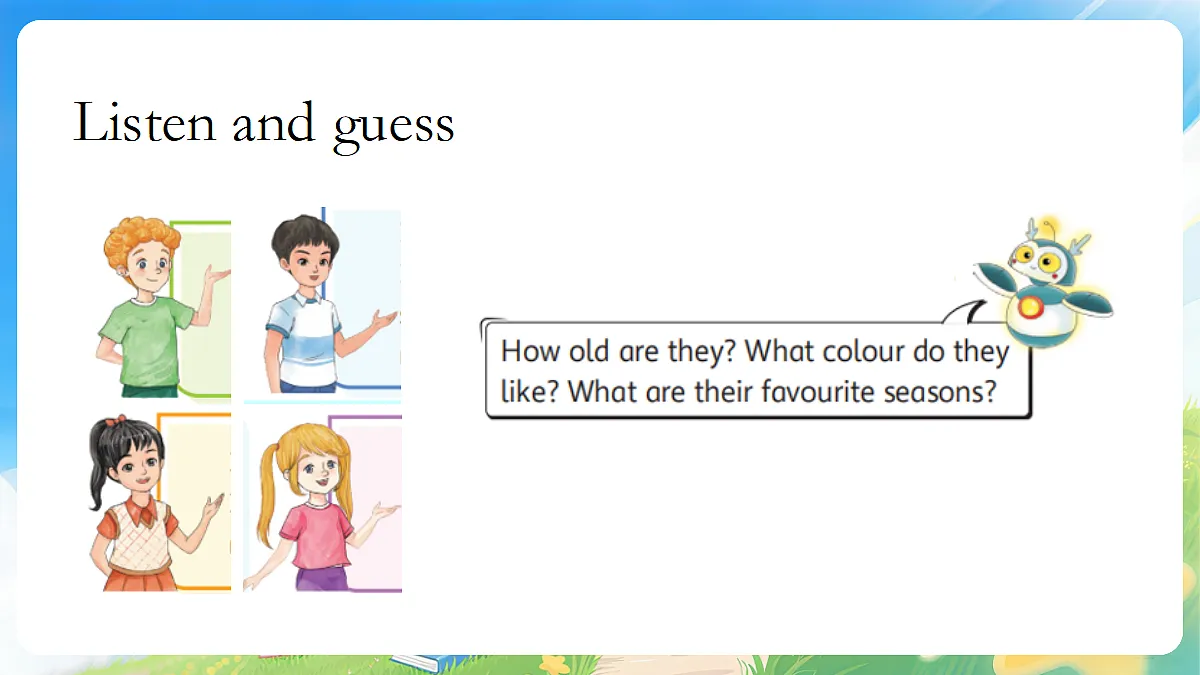 Listen and guess

How old are they? What colour do they like? What are their favourite seasons?